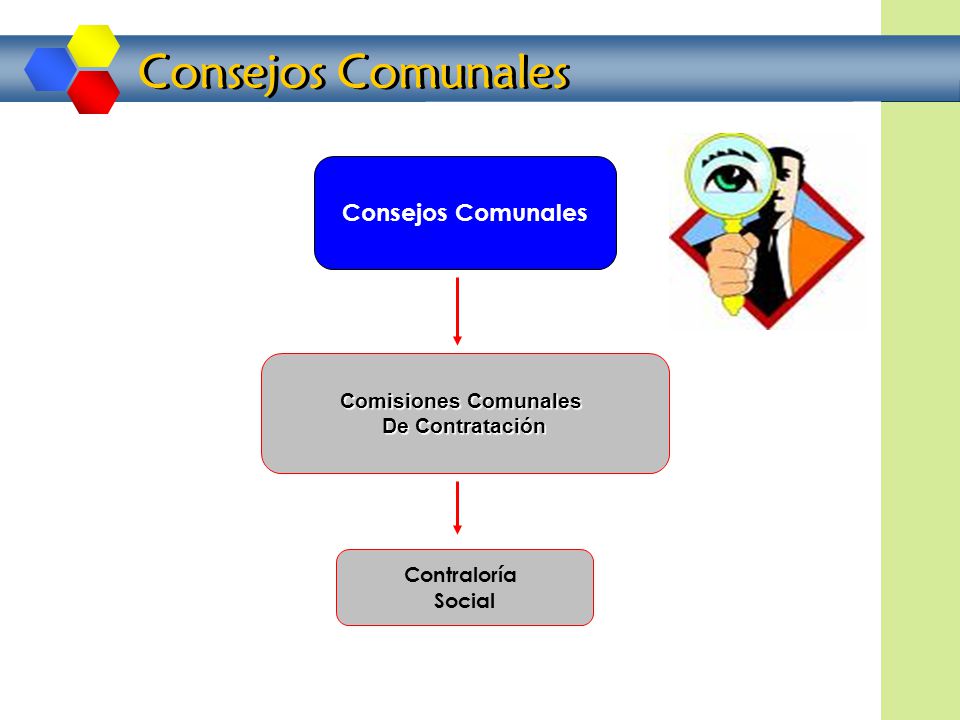 Consejos Comunales

Consejos Comunales

Comisiones Comunales De Contratación

Contraloría Social